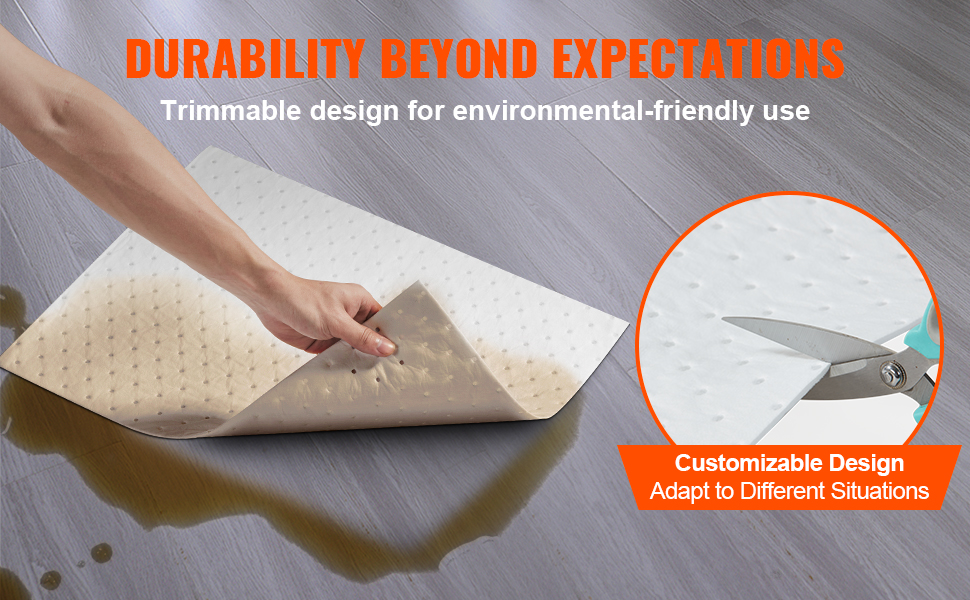 DURABILITY BEYOND EXPECTATIONS

Trimmable design for environmental-friendly use

Customizable Design
Adapt to Different Situations